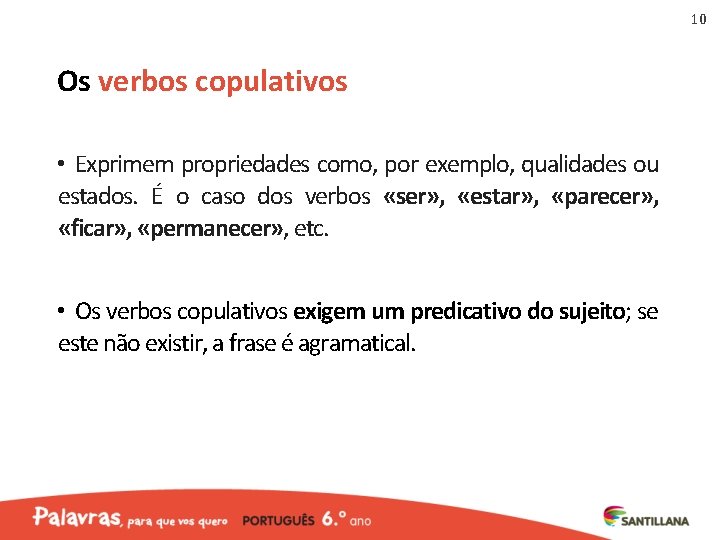 10

Os verbos copulativos

• Exprimem propriedades como, por exemplo, qualidades ou estados. É o caso dos verbos «ser», «estar», «parecer», «ficar», «permanecer», etc.

• Os verbos copulativos exigem um predicativo do sujeito; se este não existir, a frase é agramatical.

Palavras, para que vos quero PORTUGUÊS 6.º ano

SANTILLANA